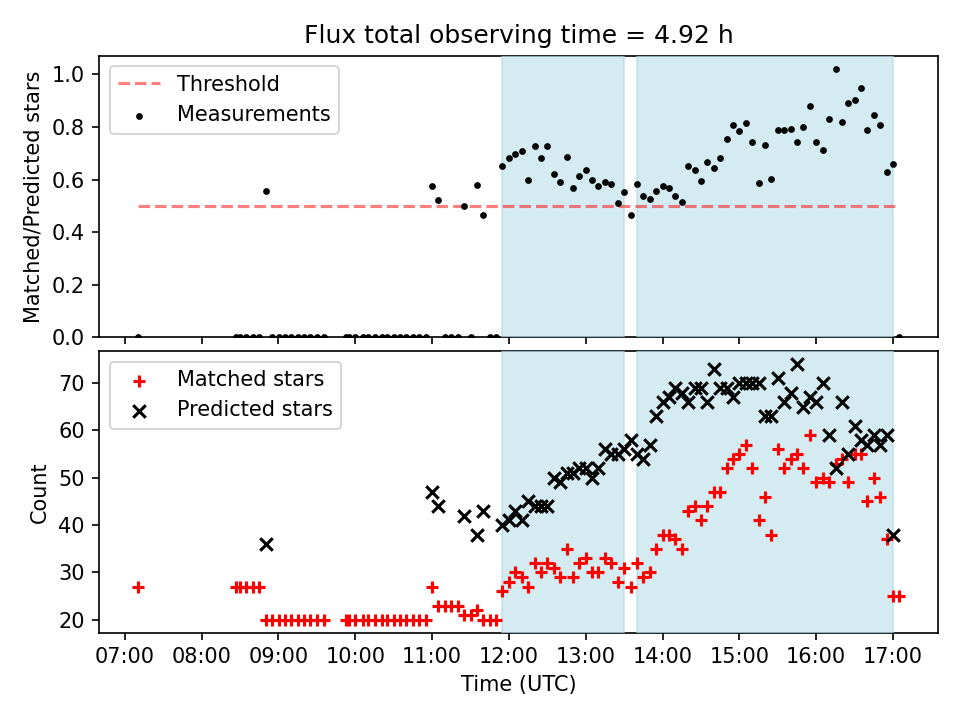 Flux total observing time = 4.92 h

Threshold
Measurements

Matched/Predicted stars

1.0
0.8
0.6
0.4
0.2
0.0

Matched stars
Predicted stars

Count

70
60
50
40
30
20

07:00
08:00
09:00
10:00
11:00
12:00
13:00
14:00
15:00
16:00
17:00

Time (UTC)